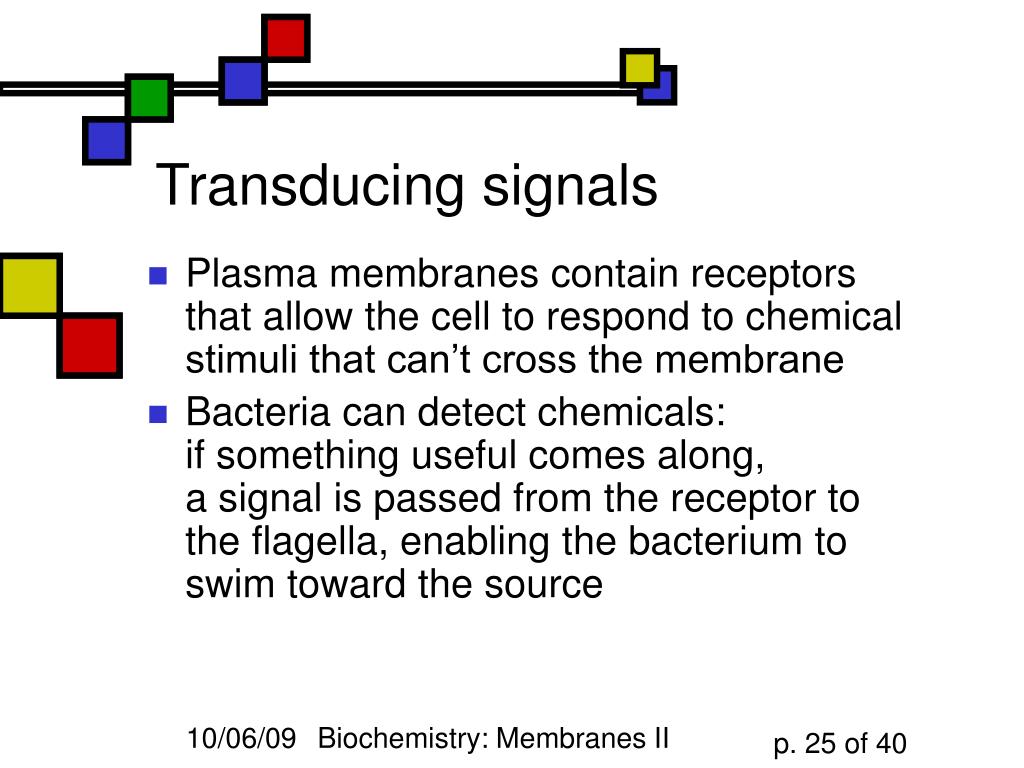 Transducing signals

- Plasma membranes contain receptors that allow the cell to respond to chemical stimuli that can’t cross the membrane
- Bacteria can detect chemicals:
if something useful comes along,
a signal is passed from the receptor to the flagella, enabling the bacterium to swim toward the source

10/06/09 Biochemistry: Membranes II

p. 25 of 40